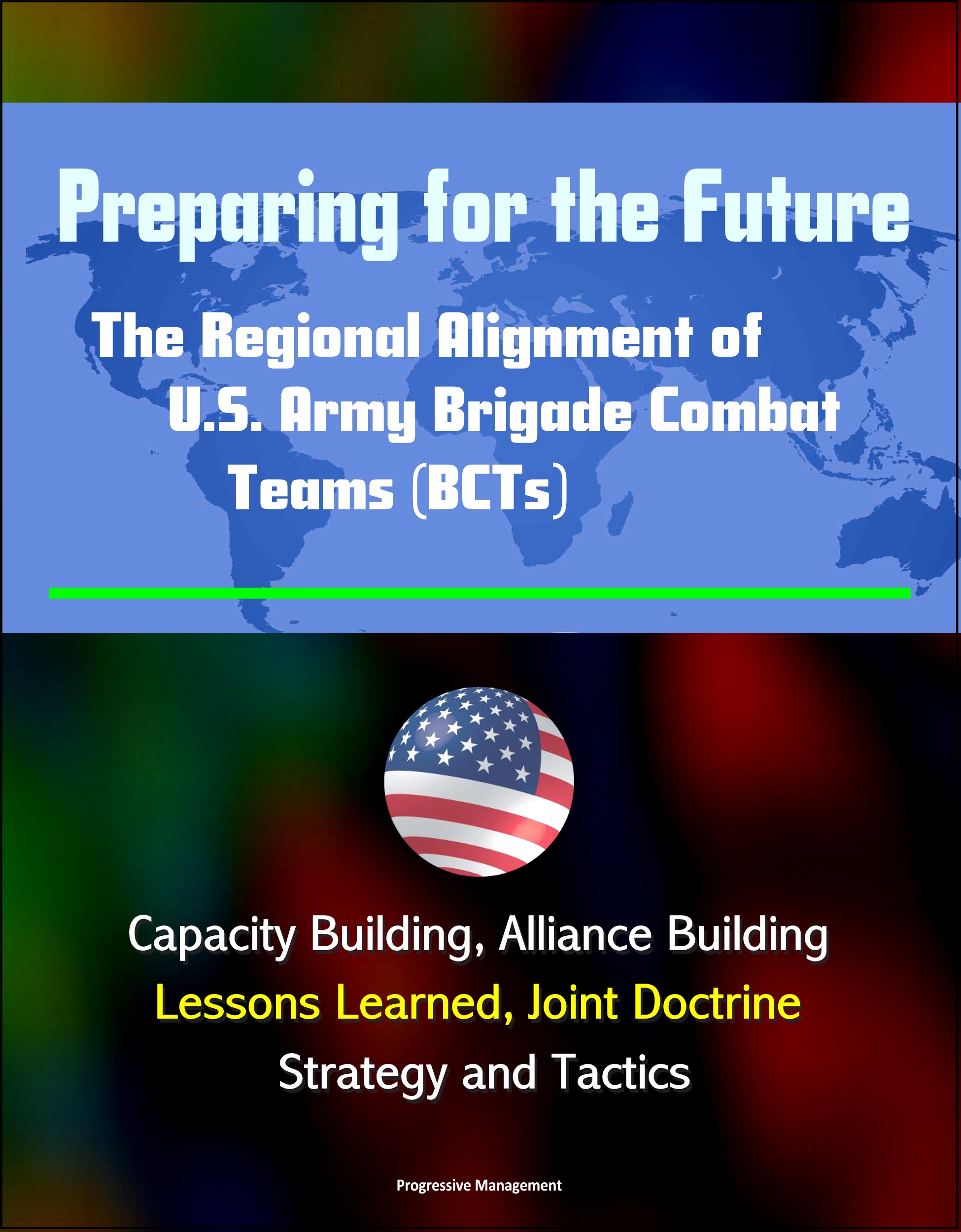 Preparing for the Future

The Regional Alignment of U.S. Army Brigade Combat Teams (BCTs)

Capacity Building, Alliance Building
Lessons Learned, Joint Doctrine
Strategy and Tactics

Progressive Management